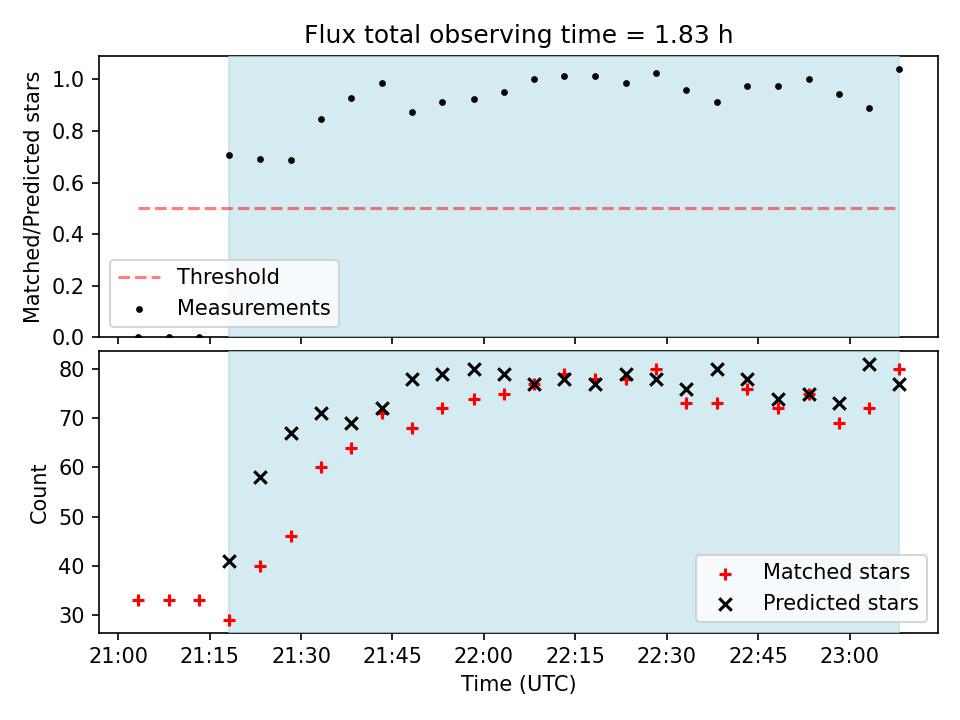 Flux total observing time = 1.83 h

Matched/Predicted stars

1.0
0.8
0.6
0.4
0.2
0.0

Threshold
Measurements

Count

80
70
60
50
40
30

Matched stars
Predicted stars

21:00 21:15 21:30 21:45 22:00 22:15 22:30 22:45 23:00
Time (UTC)